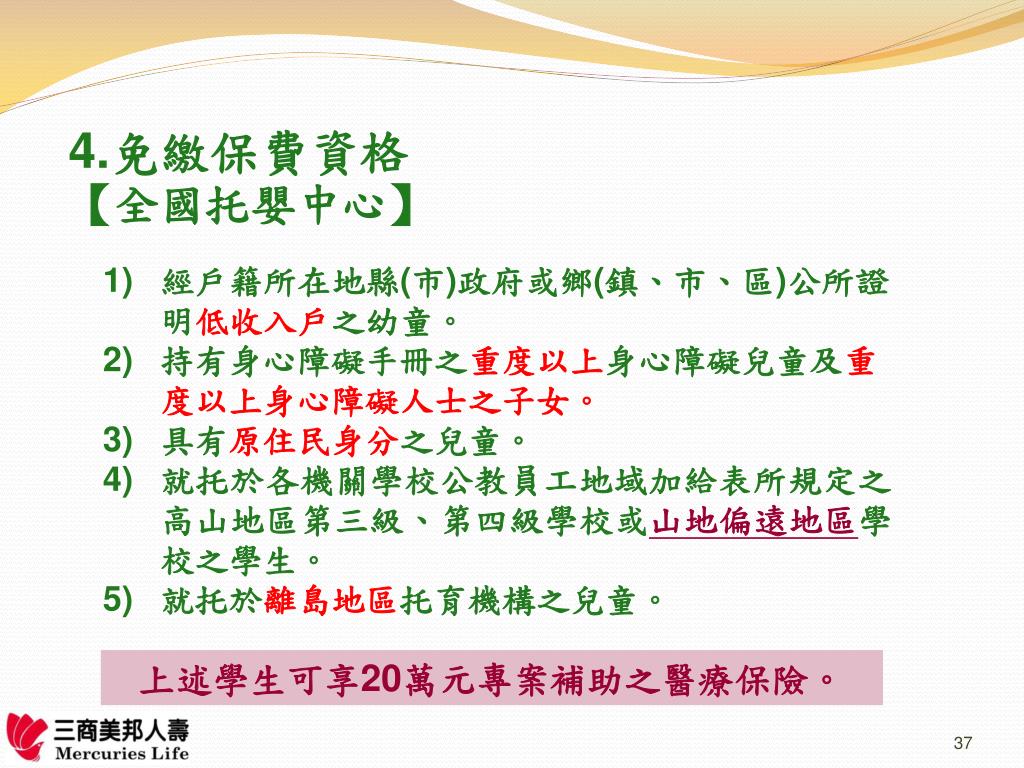 4.免繳保費資格
【全國托嬰中心】

1) 經戶籍所在地縣(市)政府或鄉(鎮、市、區)公所證明低收入戶之幼童。
2) 持有身心障礙手冊之重度以上身心障礙兒童及重度以上身心障礙人士之子女。
3) 具有原住民身分之兒童。
4) 就托於各機關學校公教員工地域加給表所規定之高山地區第三級、第四級學校或山地偏遠地區學校之學生。
5) 就托於離島地區托育機構之兒童。

上述學生可享20萬元專案補助之醫療保險。

三商美邦人壽
Mercuries Life

37